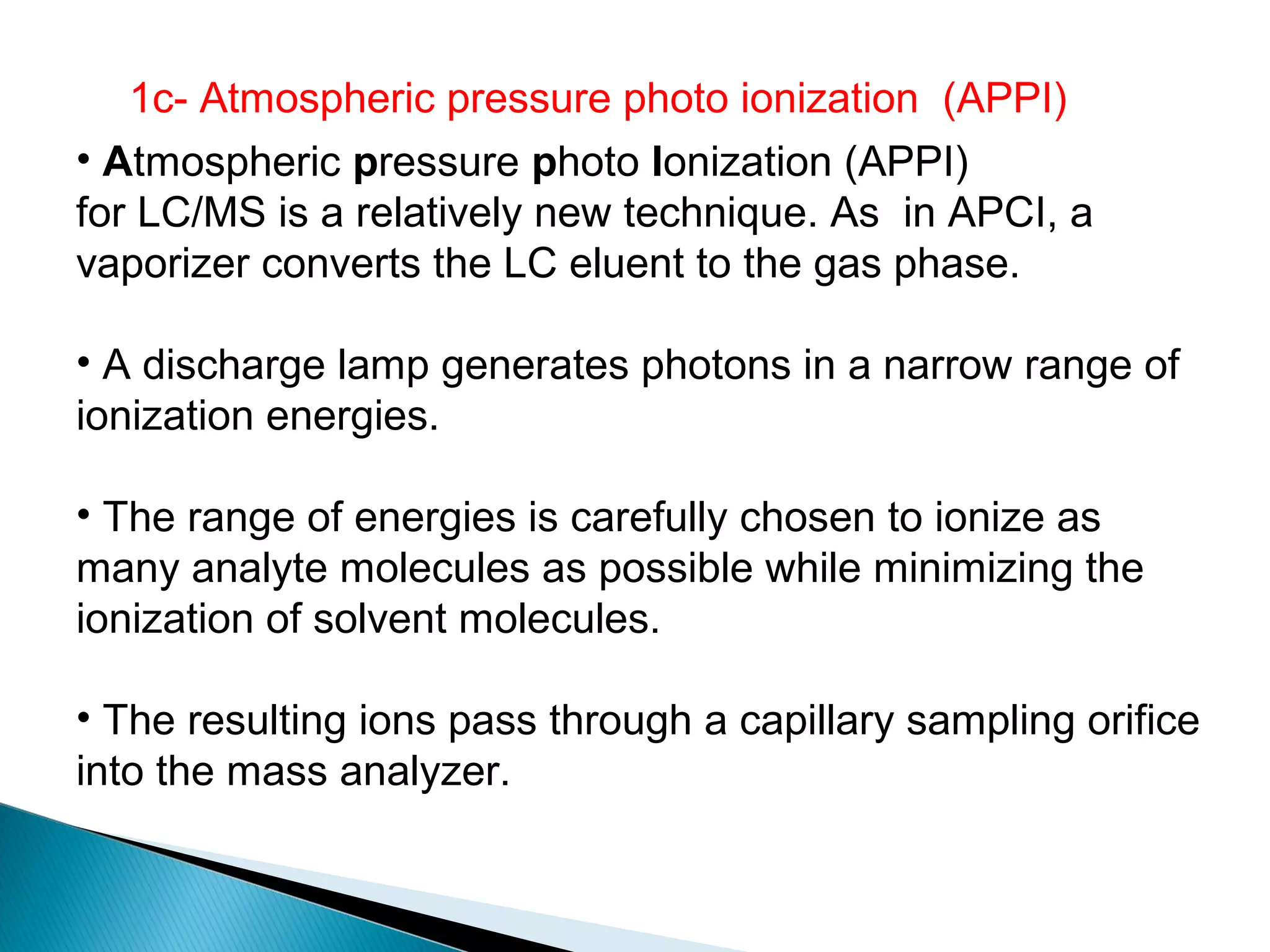 1c- Atmospheric pressure photo ionization (APPI)

• Atmospheric pressure photo Ionization (APPI) for LC/MS is a relatively new technique. As in APCI, a vaporizer converts the LC eluent to the gas phase.

• A discharge lamp generates photons in a narrow range of ionization energies.

• The range of energies is carefully chosen to ionize as many analyte molecules as possible while minimizing the ionization of solvent molecules.

• The resulting ions pass through a capillary sampling orifice into the mass analyzer.